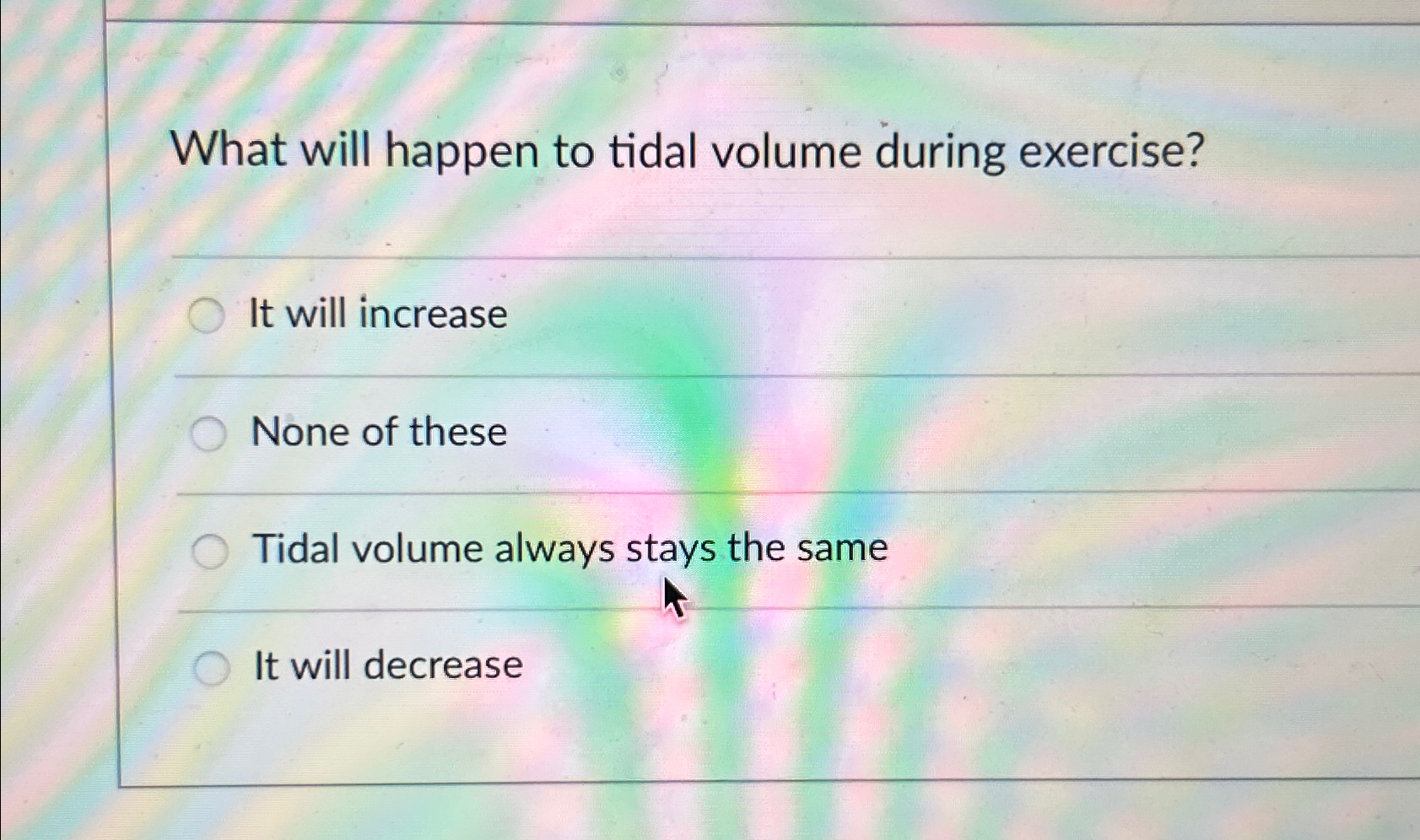 What will happen to tidal volume during exercise?

It will increase

None of these

Tidal volume always stays the same

It will decrease